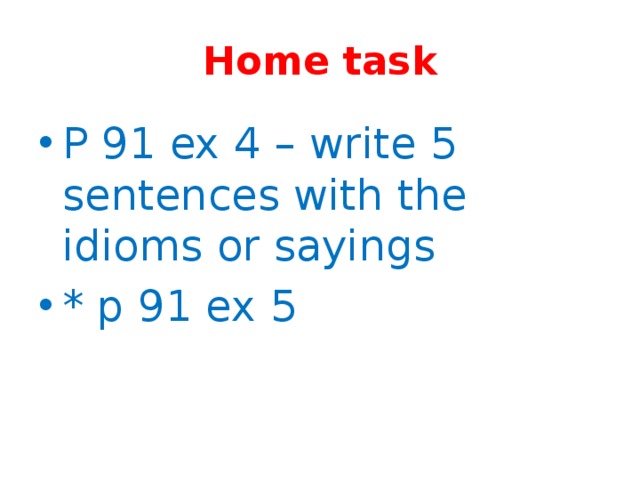 Home task

• P 91 ex 4 – write 5 sentences with the idioms or sayings
• * p 91 ex 5